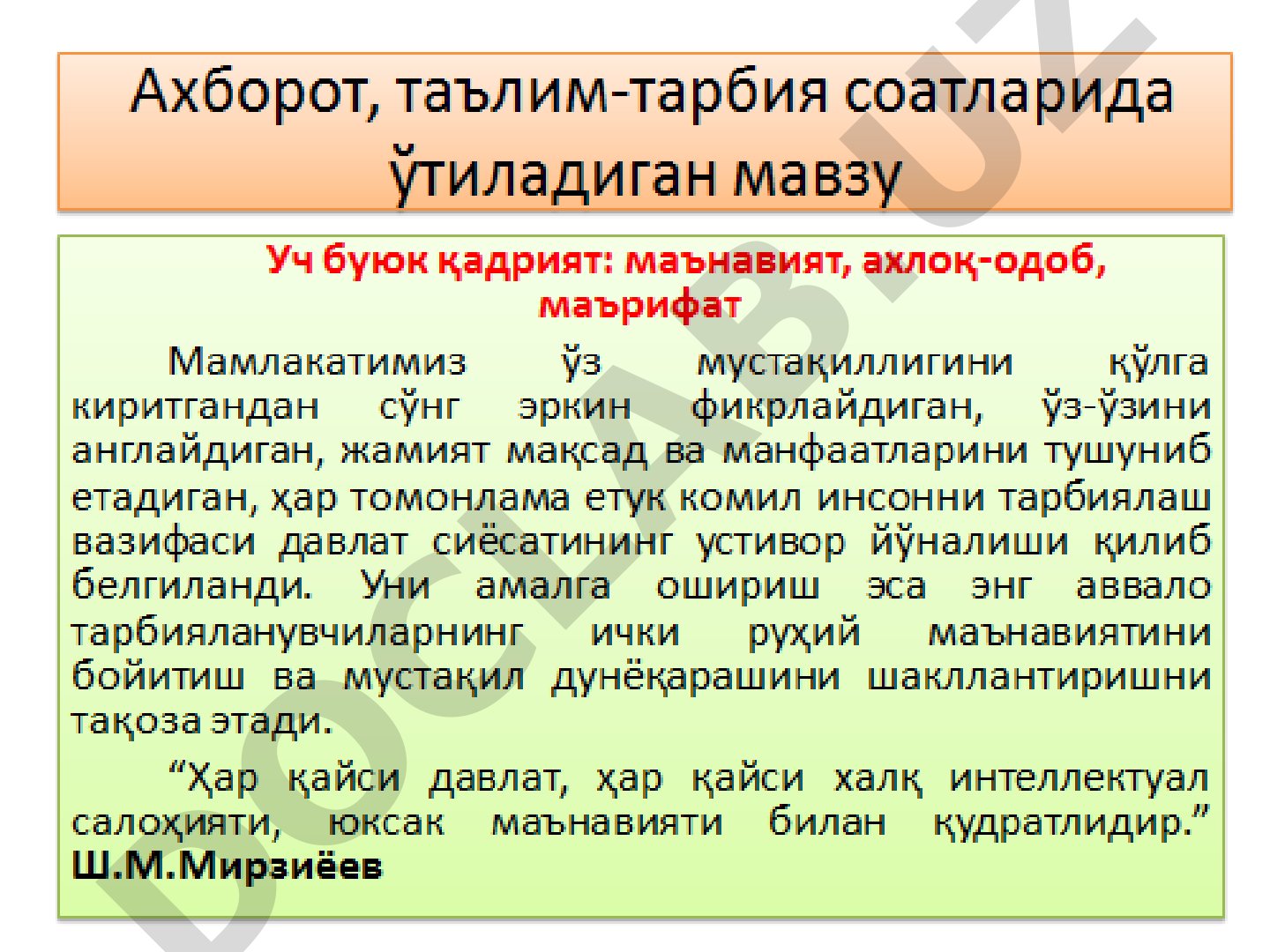 Ахборот, таълим-тарбия соатларида ўтиладиган мавзу

Уч буюк қадрият: маънавият, ахлоқ-одоб, маърифат

Мамлакатимиз ўз мустақиллигини қўлга киритгандан сўнг эркин фикрлайдиган, ўз-ўзини англайдиган, жамият мақсад ва манфаатларини тушуниб етадиган, ҳар томонлама етук комил инсонни тарбиялаш вазифаси давлат сиёсатининг устивор йўналиши қилиб белгиланди. Уни амалга ошириш эса энг аввало тарбияланувчиларнинг ички руҳий маънавиятини бойитиш ва мустақил дунёқарашини шакллантиришни тақоза этади.

“Ҳар қайси давлат, ҳар қайси халқ интеллектуал салоҳияти, юксак маънавияти билан қудратлидир.” Ш.М.Мирзиёев

DOCLAB.UZ